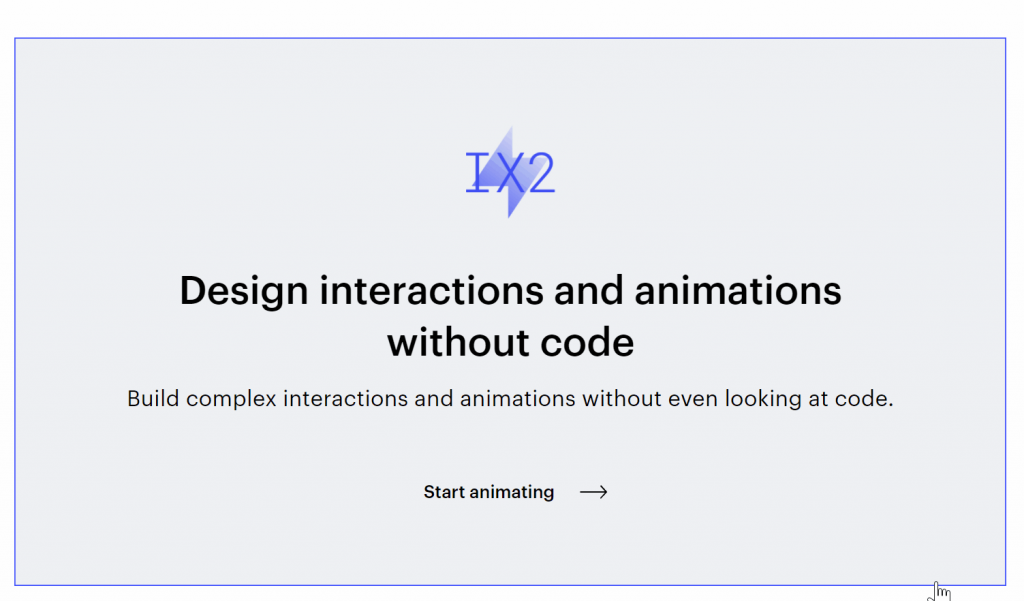 IX2

Design interactions and animations without code

Build complex interactions and animations without even looking at code.

Start animating →